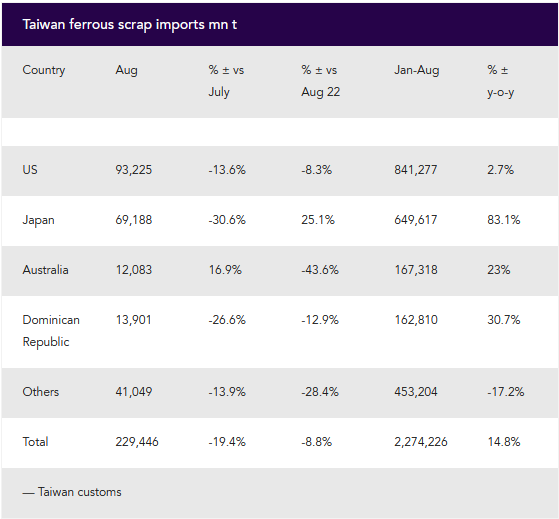 Taiwan ferrous scrap imports mn t

| Country | Aug | % ± vs July | % ± vs Aug 22 | Jan-Aug | % ± y-o-y |
|---|---|---|---|---|---|
| | | | | | |
| US | 93,225 | -13.6% | -8.3% | 841,277 | 2.7% |
| Japan | 69,188 | -30.6% | 25.1% | 649,617 | 83.1% |
| Australia | 12,083 | 16.9% | -43.6% | 167,318 | 23% |
| Dominican Republic | 13,901 | -26.6% | -12.9% | 162,810 | 30.7% |
| Others | 41,049 | -13.9% | -28.4% | 453,204 | -17.2% |
| Total | 229,446 | -19.4% | -8.8% | 2,274,226 | 14.8% |

— Taiwan customs